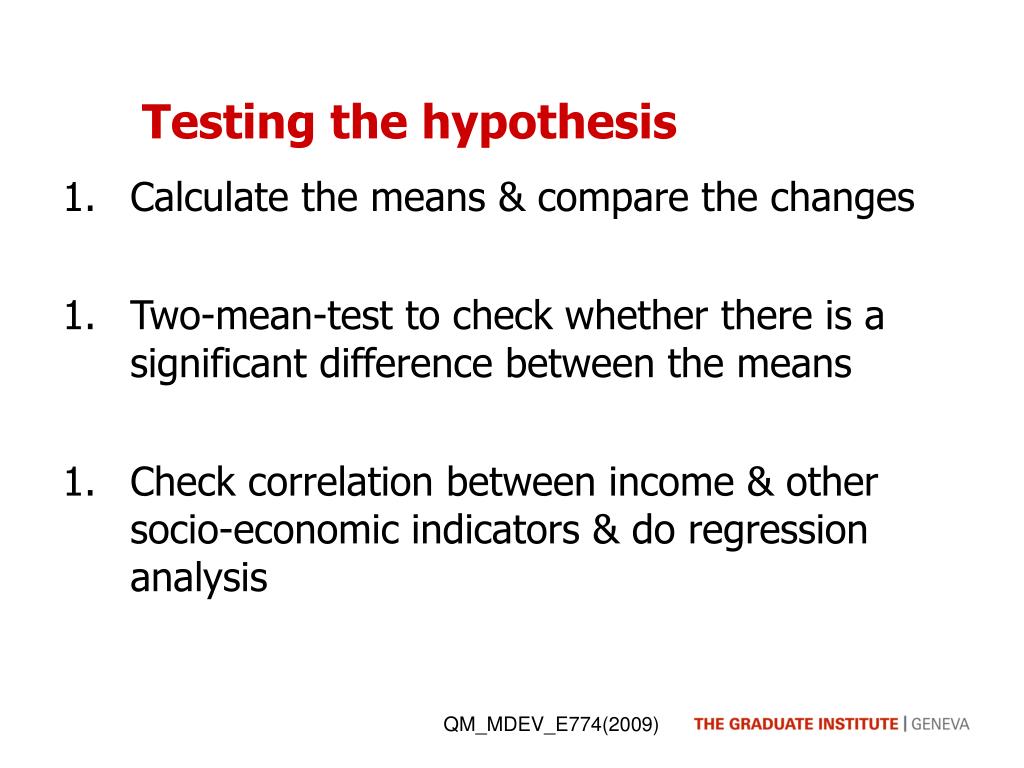 Testing the hypothesis

1. Calculate the means & compare the changes

1. Two-mean-test to check whether there is a significant difference between the means

1. Check correlation between income & other socio-economic indicators & do regression analysis

QM_MDEV_E774(2009)

THE GRADUATE INSTITUTE | GENEVA